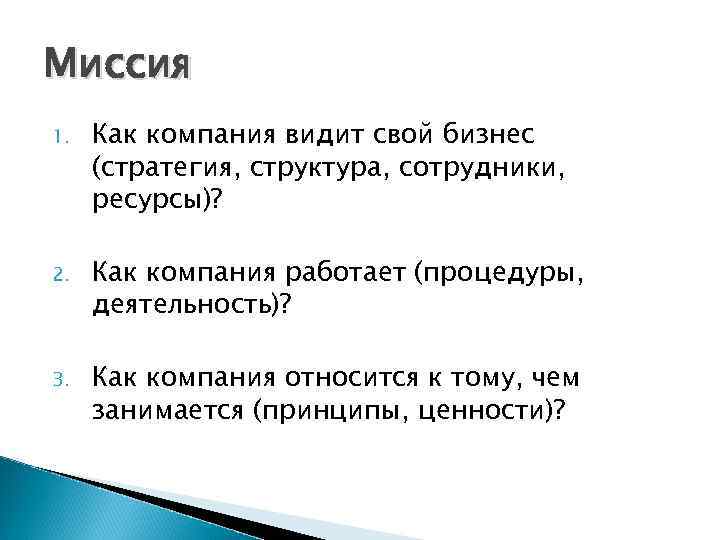 Миссия

1. Как компания видит свой бизнес (стратегия, структура, сотрудники, ресурсы)?

2. Как компания работает (процедуры, деятельность)?

3. Как компания относится к тому, чем занимается (принципы, ценности)?